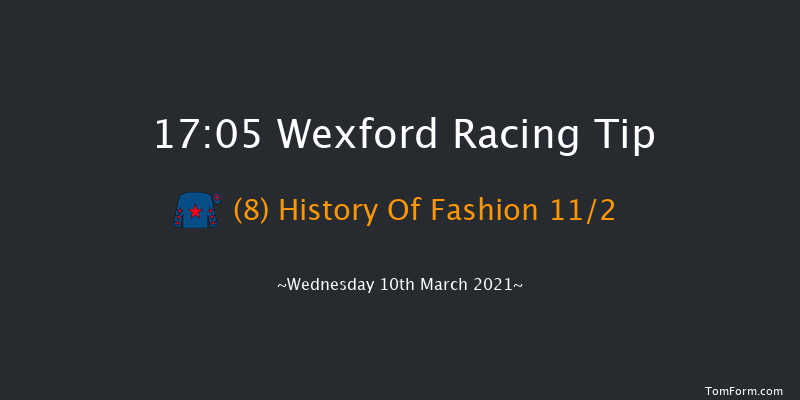 17:05 Wexford Racing Tip

(8) History Of Fashion 11/2

~Wednesday 10th March 2021~

TomForm.com